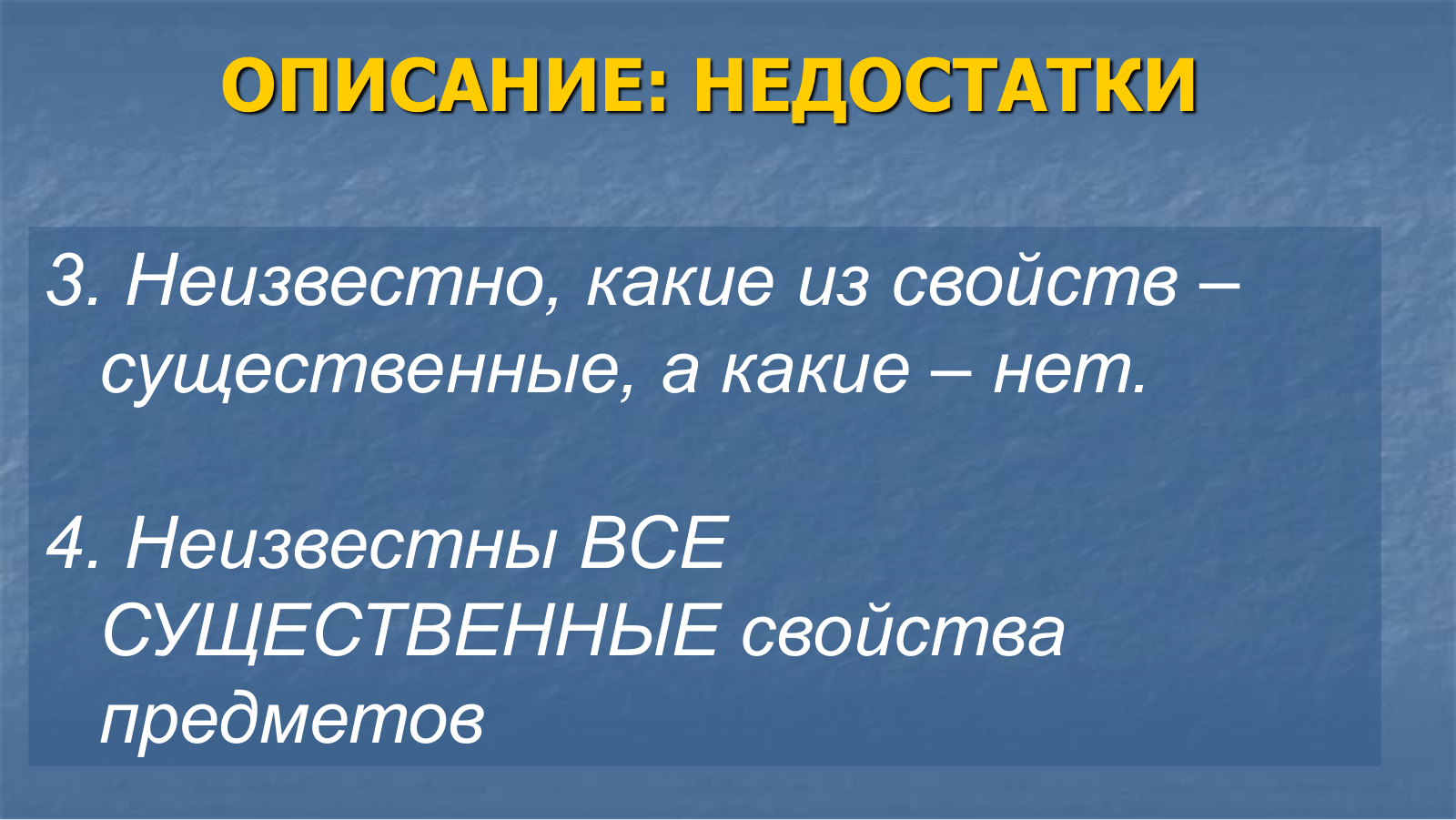 ОПИСАНИЕ: НЕДОСТАТКИ

3. Неизвестно, какие из свойств – существенные, а какие – нет.

4. Неизвестны ВСЕ СУЩЕСТВЕННЫЕ свойства предметов